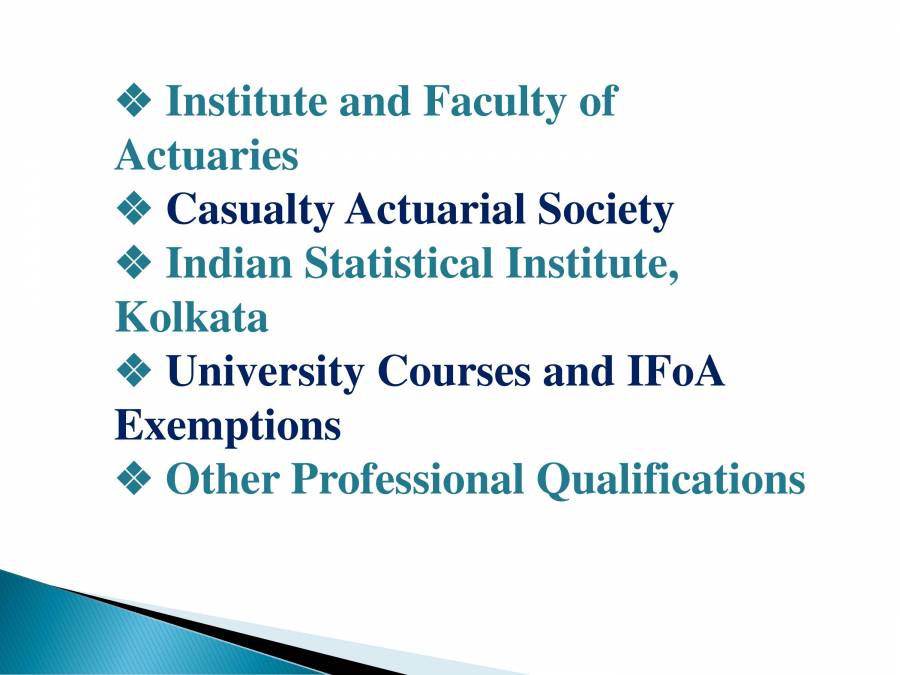 ❖ Institute and Faculty of Actuaries
❖ Casualty Actuarial Society
❖ Indian Statistical Institute, Kolkata
❖ University Courses and IFoA Exemptions
❖ Other Professional Qualifications